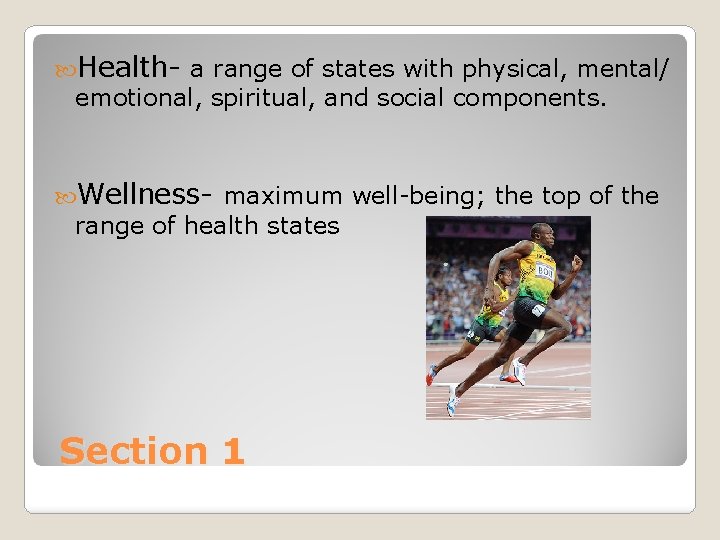 Health- a range of states with physical, mental/ emotional, spiritual, and social components.

Wellness- maximum well-being; the top of the range of health states

BOLT

Section 1